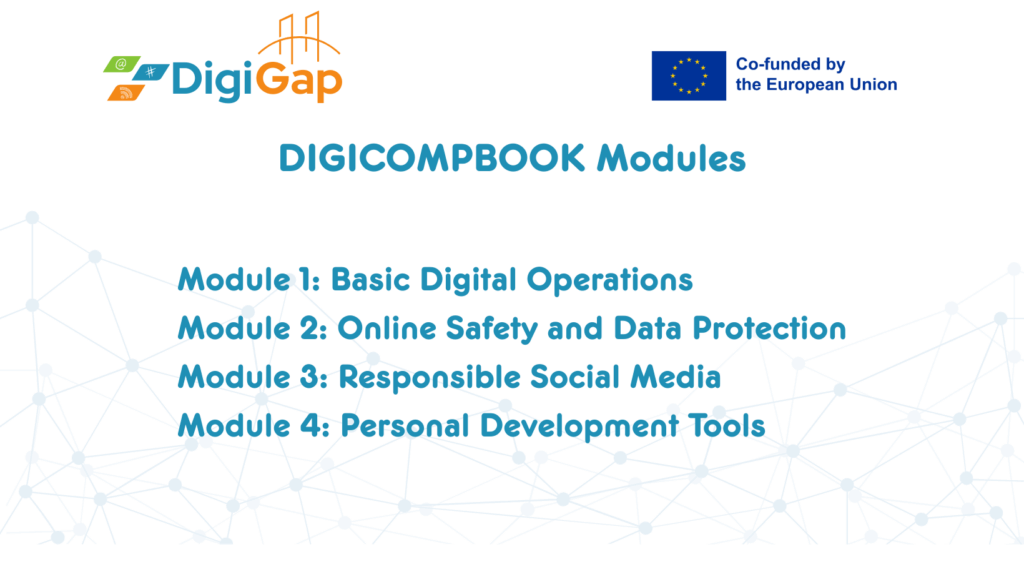 @
#
DigiGap

Co-funded by
the European Union

DIGICOMPBOOK Modules

Module 1: Basic Digital Operations
Module 2: Online Safety and Data Protection
Module 3: Responsible Social Media
Module 4: Personal Development Tools